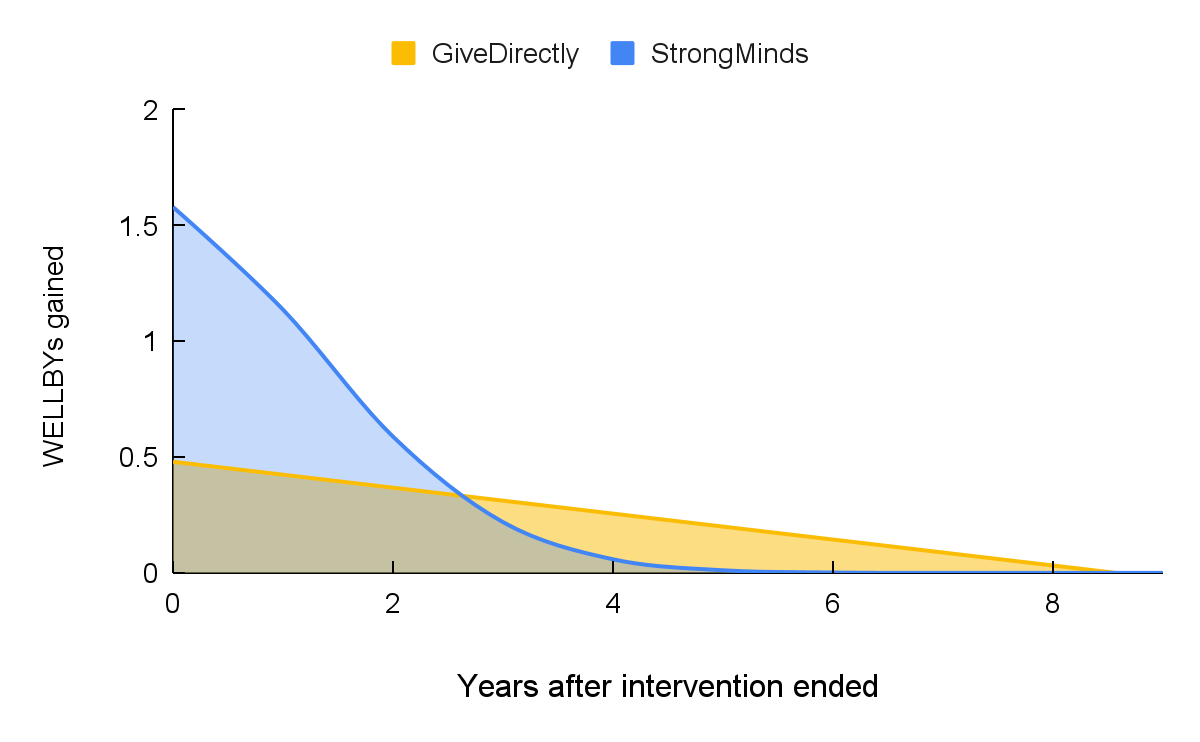 GiveDirectly StrongMinds

WELLBYs gained

2
1.5
1
0.5
0

0 2 4 6 8

Years after intervention ended